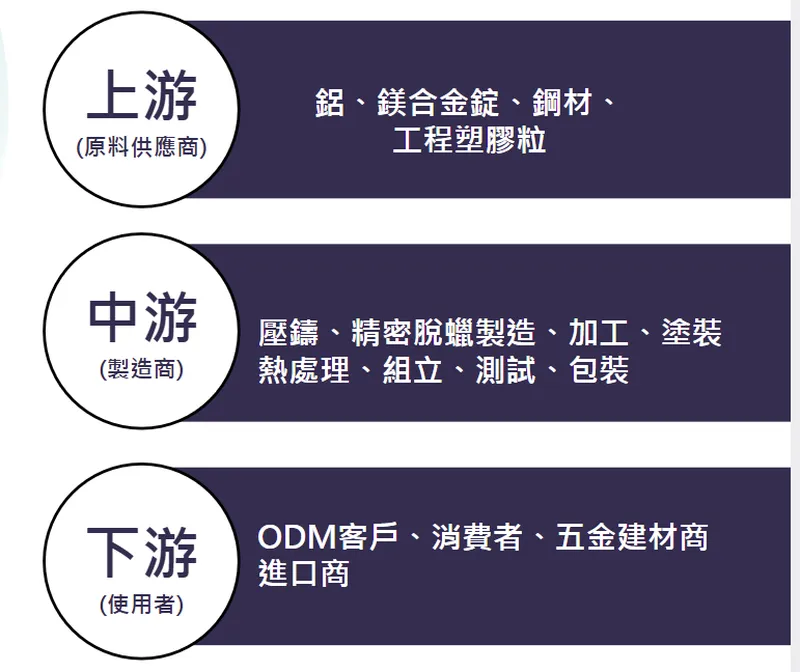 上游
(原料供應商)

鋁、鎂合金錠、鋼材、
工程塑膠粒

中游
(製造商)

壓鑄、精密脫蠟製造、加工、塗裝
熱處理、組立、測試、包裝

下游
(使用者)

ODM客戶、消費者、五金建材商
進口商